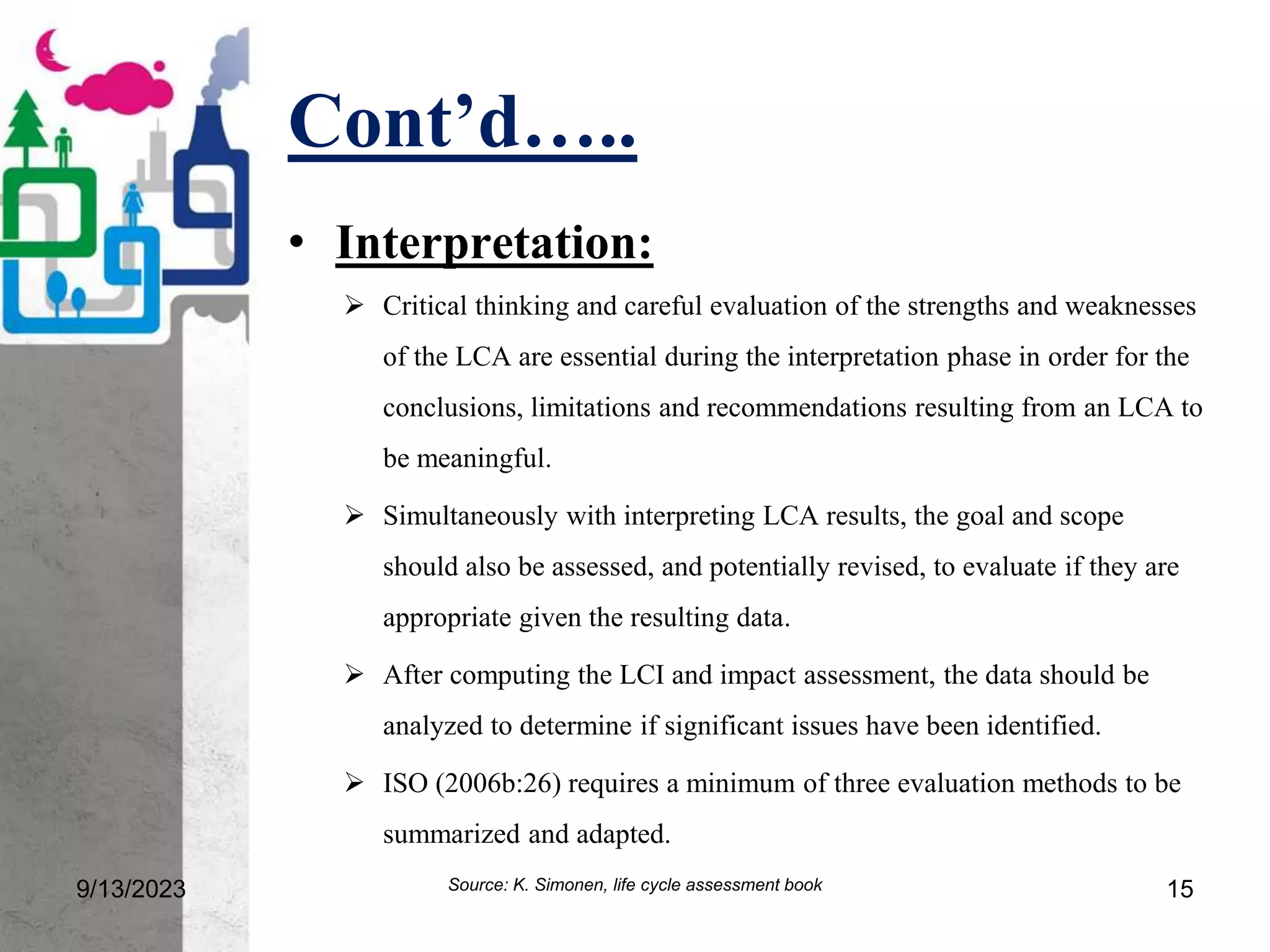 Cont’d…..

• Interpretation:

➢ Critical thinking and careful evaluation of the strengths and weaknesses of the LCA are essential during the interpretation phase in order for the conclusions, limitations and recommendations resulting from an LCA to be meaningful.

➢ Simultaneously with interpreting LCA results, the goal and scope should also be assessed, and potentially revised, to evaluate if they are appropriate given the resulting data.

➢ After computing the LCI and impact assessment, the data should be analyzed to determine if significant issues have been identified.

➢ ISO (2006b:26) requires a minimum of three evaluation methods to be summarized and adapted.

9/13/2023

Source: K. Simonen, life cycle assessment book

15